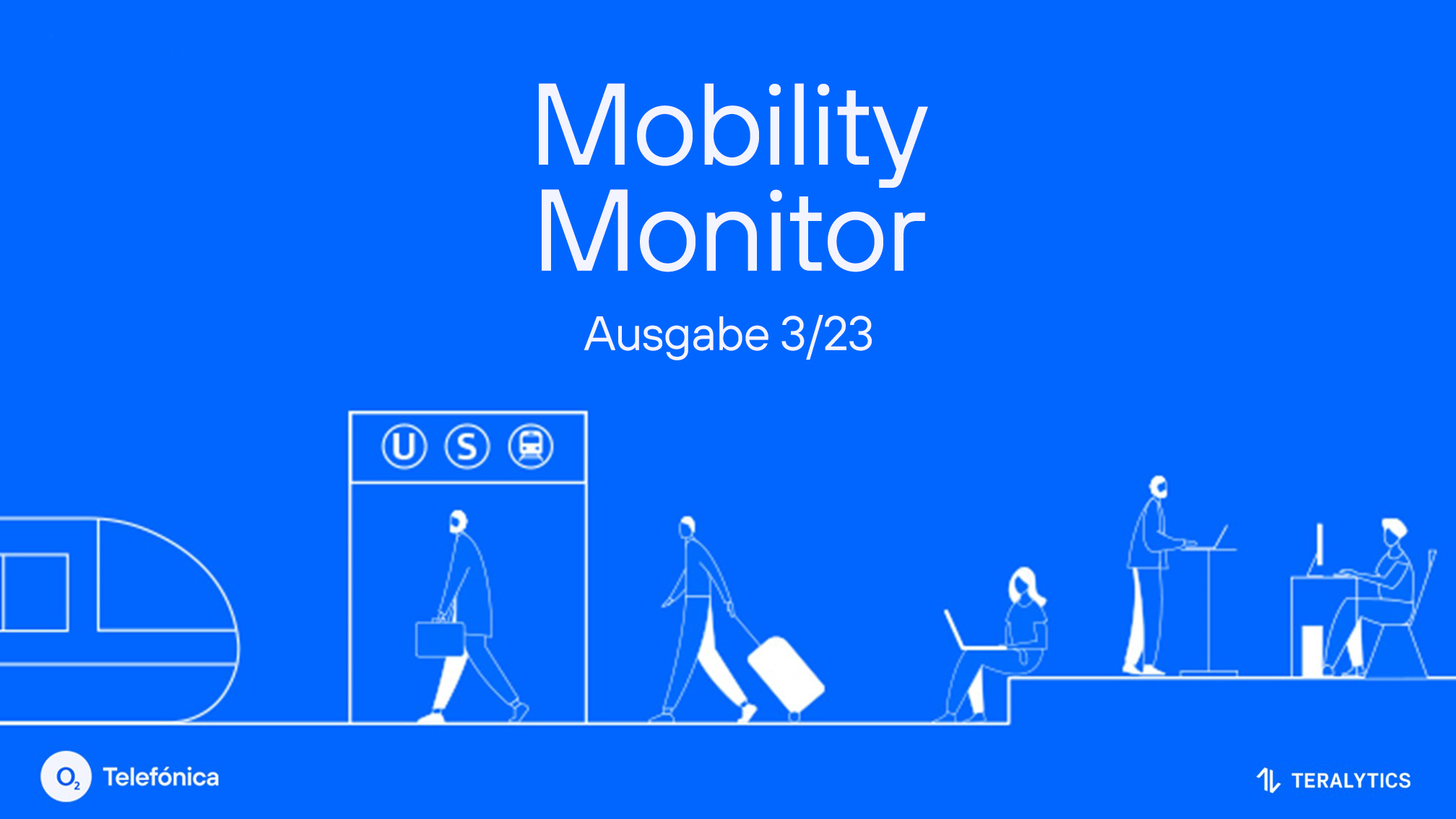 Mobility Monitor

Ausgabe 3/23

U S

$O_2$ Telefónica

TERALYTICS